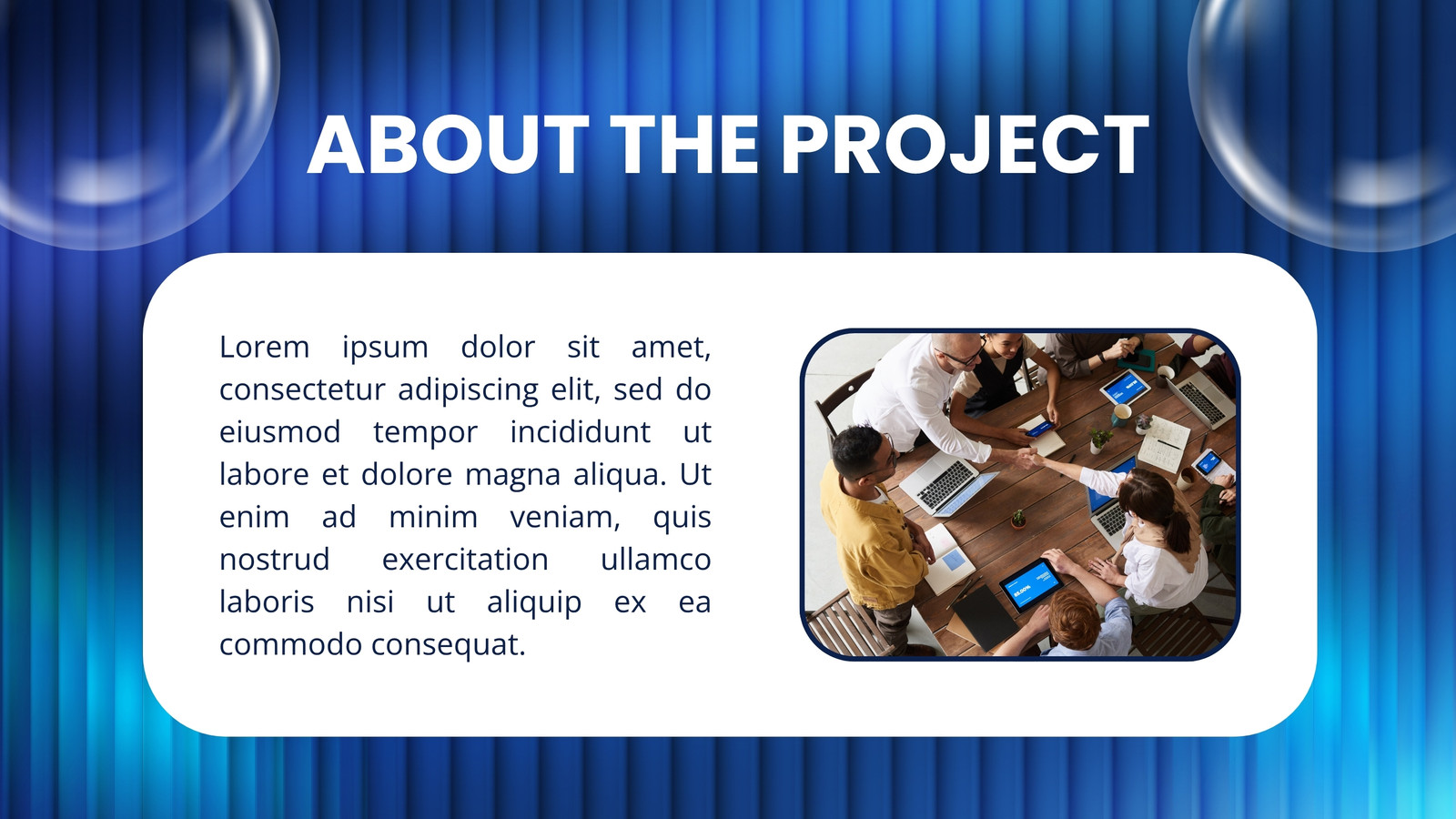 ABOUT THE PROJECT

Lorem ipsum dolor sit amet, consectetur adipiscing elit, sed do eiusmod tempor incididunt ut labore et dolore magna aliqua. Ut enim ad minim veniam, quis nostrud exercitation ullamco laboris nisi ut aliquip ex ea commodo consequat.